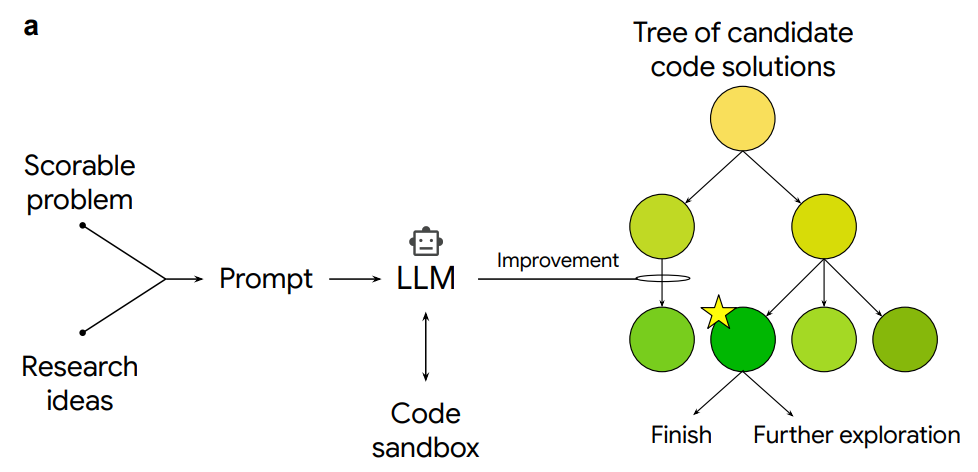 a

Scorable problem

Research ideas

Prompt

LLM

Code sandbox

Improvement

Tree of candidate code solutions

Finish

Further exploration